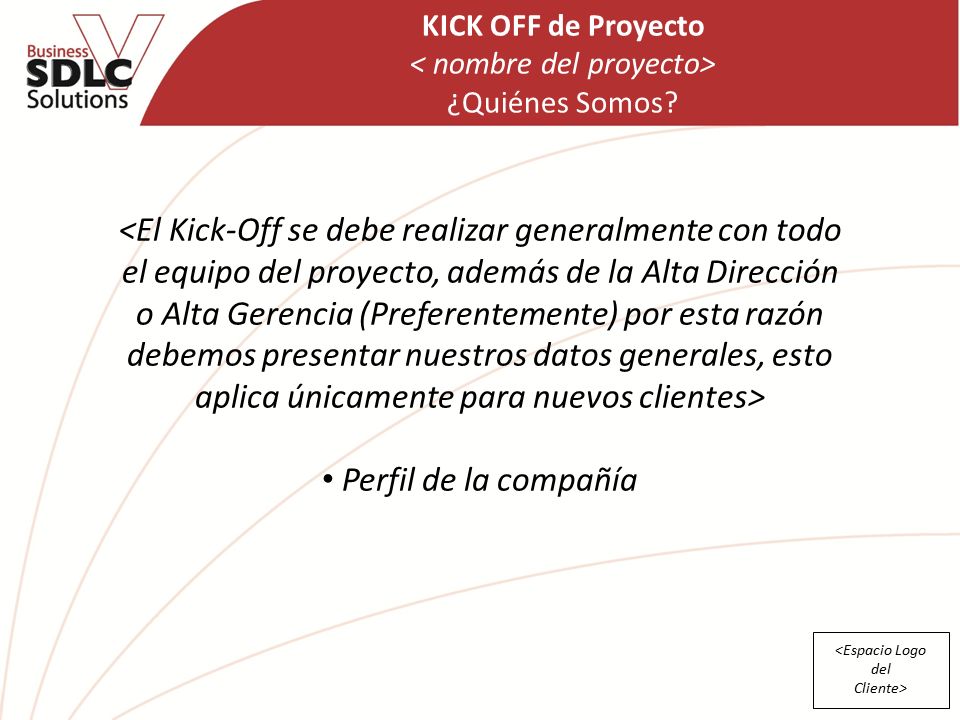 Business
SDLC
Solutions

KICK OFF de Proyecto
< nombre del proyecto>
¿Quiénes Somos?

<El Kick-Off se debe realizar generalmente con todo el equipo del proyecto, además de la Alta Dirección o Alta Gerencia (Preferentemente) por esta razón debemos presentar nuestros datos generales, esto aplica únicamente para nuevos clientes>

• Perfil de la compañía

<Espacio Logo del Cliente>